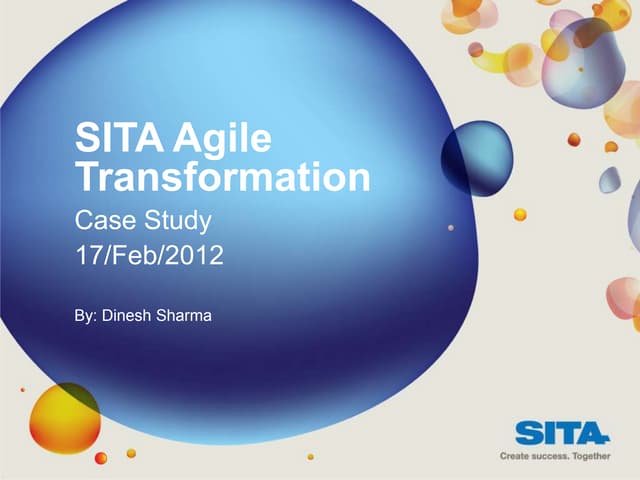 SITA Agile Transformation

Case Study
17/Feb/2012

By: Dinesh Sharma

SITA
Create success. Together